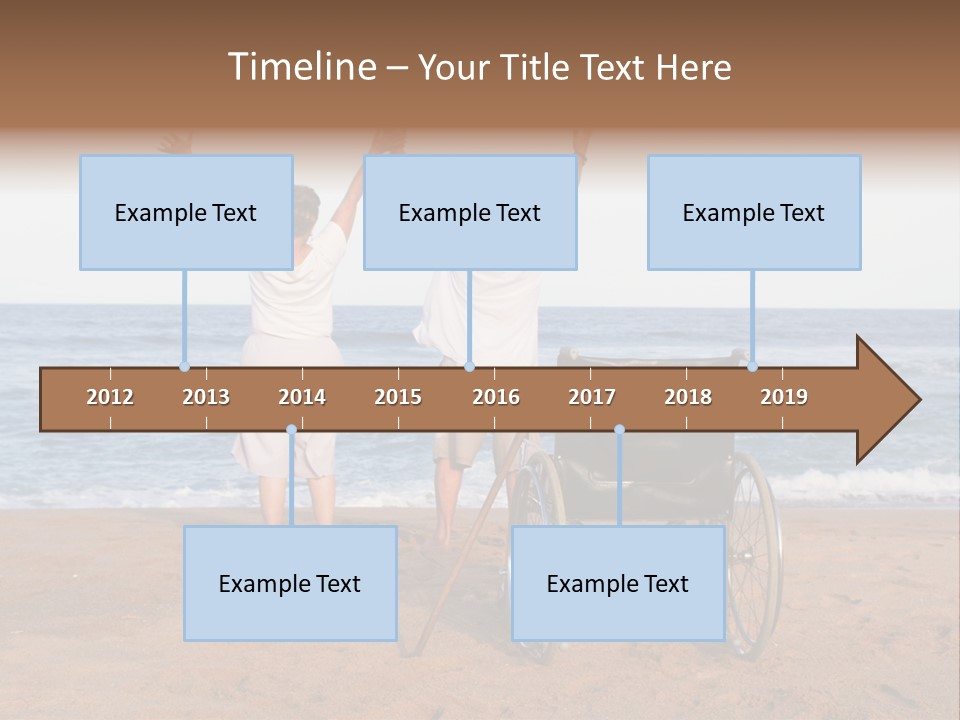 Timeline – Your Title Text Here

Example Text

Example Text

Example Text

2012 2013 2014 2015 2016 2017 2018 2019

Example Text

Example Text